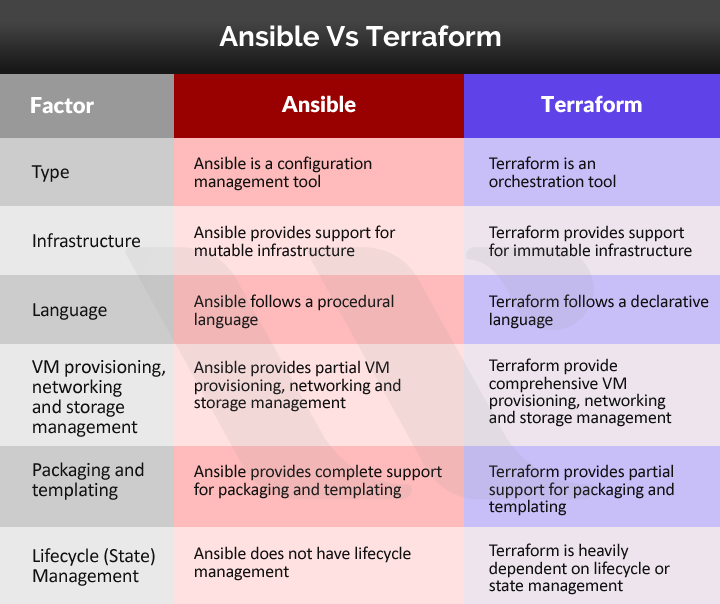 Ansible Vs Terraform

| Factor | Ansible | Terraform |
|---|---|---|
| Type | Ansible is a configuration management tool | Terraform is an orchestration tool |
| Infrastructure | Ansible provides support for mutable infrastructure | Terraform provides support for immutable infrastructure |
| Language | Ansible follows a procedural language | Terraform follows a declarative language |
| VM provisioning, networking and storage management | Ansible provides partial VM provisioning, networking and storage management | Terraform provide comprehensive VM provisioning, networking and storage management |
| Packaging and templating | Ansible provides complete support for packaging and templating | Terraform provides partial support for packaging and templating |
| Lifecycle (State) Management | Ansible does not have lifecycle management | Terraform is heavily dependent on lifecycle or state management |